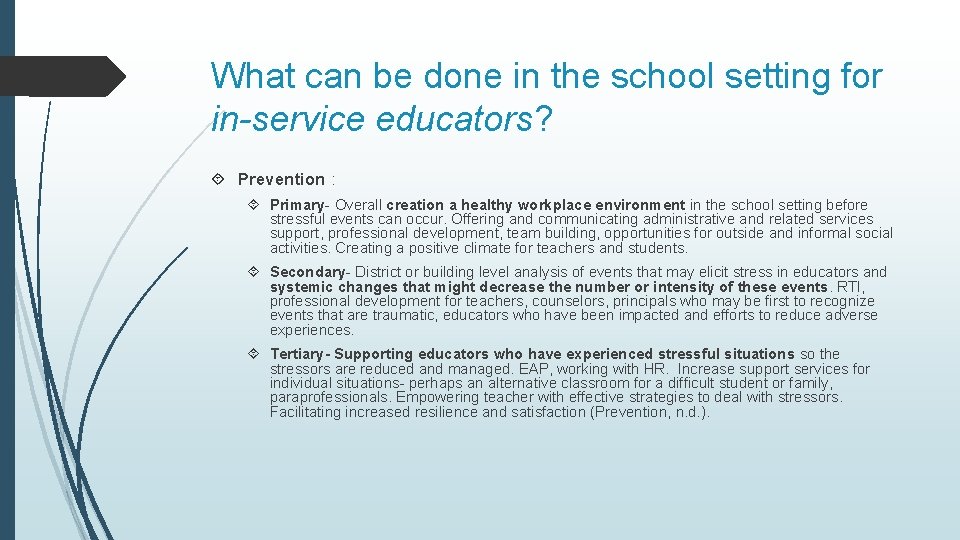 What can be done in the school setting for in-service educators?

Prevention :

Primary- Overall creation a healthy workplace environment in the school setting before stressful events can occur. Offering and communicating administrative and related services support, professional development, team building, opportunities for outside and informal social activities. Creating a positive climate for teachers and students.

Secondary- District or building level analysis of events that may elicit stress in educators and systemic changes that might decrease the number or intensity of these events. RTI, professional development for teachers, counselors, principals who may be first to recognize events that are traumatic, educators who have been impacted and efforts to reduce adverse experiences.

Tertiary- Supporting educators who have experienced stressful situations so the stressors are reduced and managed. EAP, working with HR. Increase support services for individual situations- perhaps an alternative classroom for a difficult student or family, paraprofessionals. Empowering teacher with effective strategies to deal with stressors. Facilitating increased resilience and satisfaction (Prevention, n.d.).